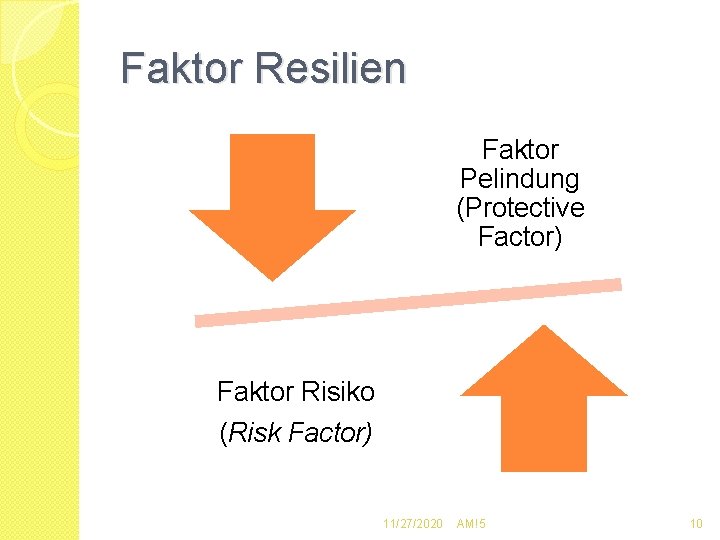 Faktor Resilien

Faktor Pelindung (Protective Factor)

Faktor Risiko
(Risk Factor)

11/27/2020 AMI5 10